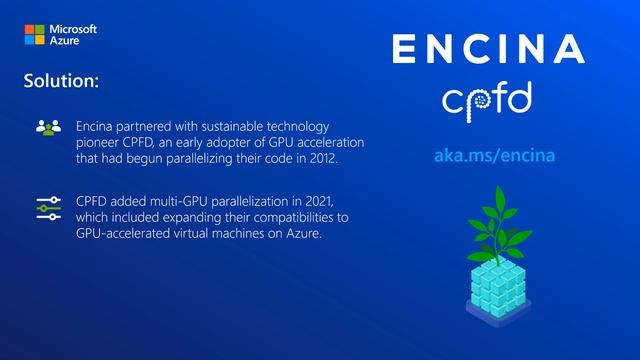 Microsoft Azure

Solution:

Encina partnered with sustainable technology pioneer CPFD, an early adopter of GPU acceleration that had begun parallelizing their code in 2012.

CPFD added multi-GPU parallelization in 2021, which included expanding their compatibilities to GPU-accelerated virtual machines on Azure.

ENCINA

cpfd

aka.ms/encina